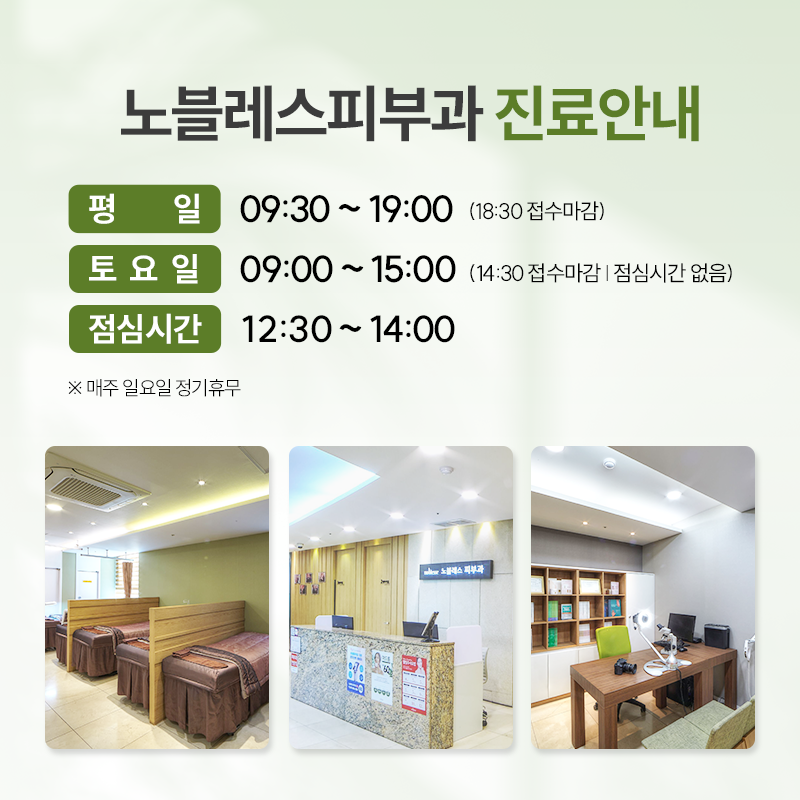 노블레스피부과 진료안내

평 일 09:30 ~ 19:00 (18:30 접수마감)

토 요 일 09:00 ~ 15:00 (14:30 접수마감 | 점심시간 없음)

점심시간 12:30 ~ 14:00

※ 매주 일요일 정기휴무

노블레스 피부과